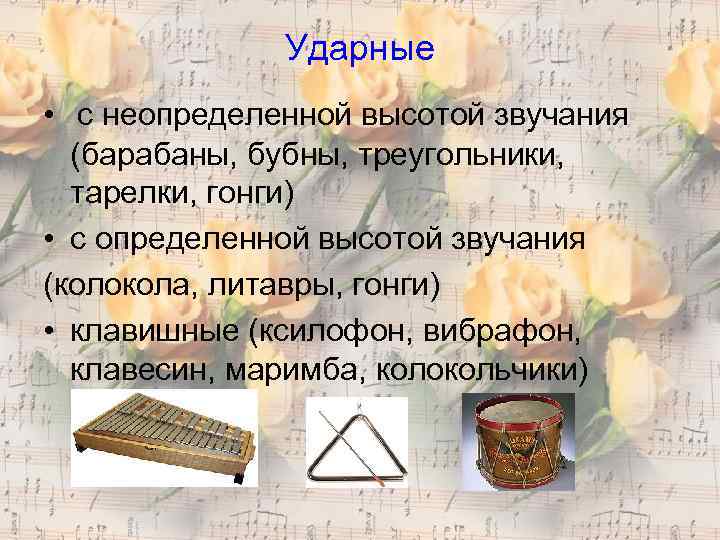 Ударные

• с неопределенной высотой звучания (барабаны, бубны, треугольники, тарелки, гонги)

• с определенной высотой звучания

(колокола, литавры, гонги)

• клавишные (ксилофон, вибрафон, клавесин, маримба, колокольчики)